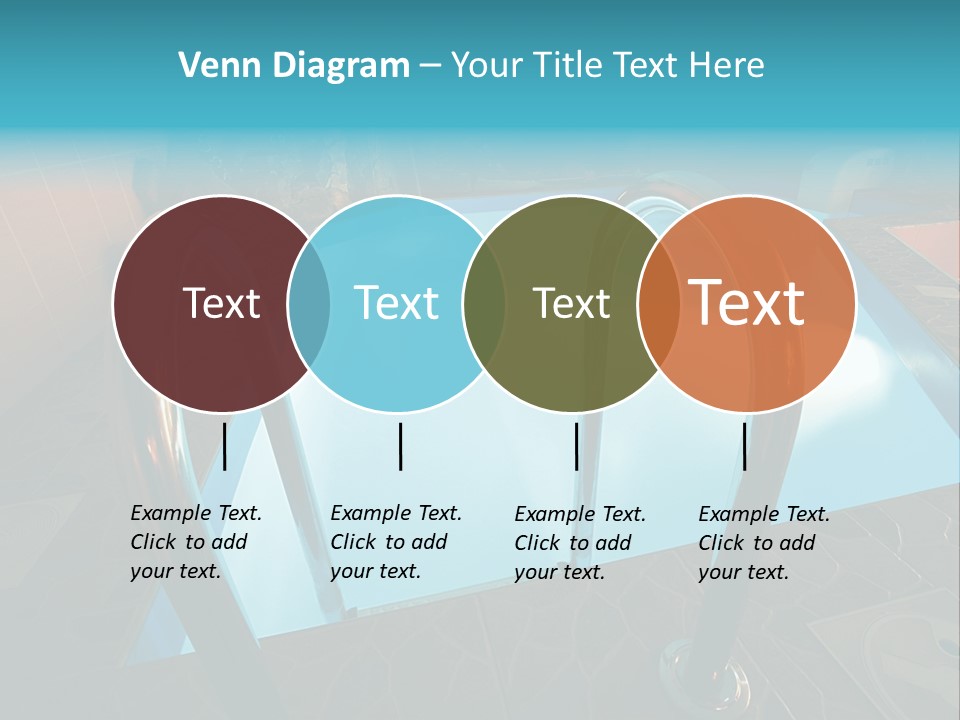 Venn Diagram – Your Title Text Here

Text

Text

Text

Text

Example Text. Click to add your text.

Example Text. Click to add your text.

Example Text. Click to add your text.

Example Text. Click to add your text.